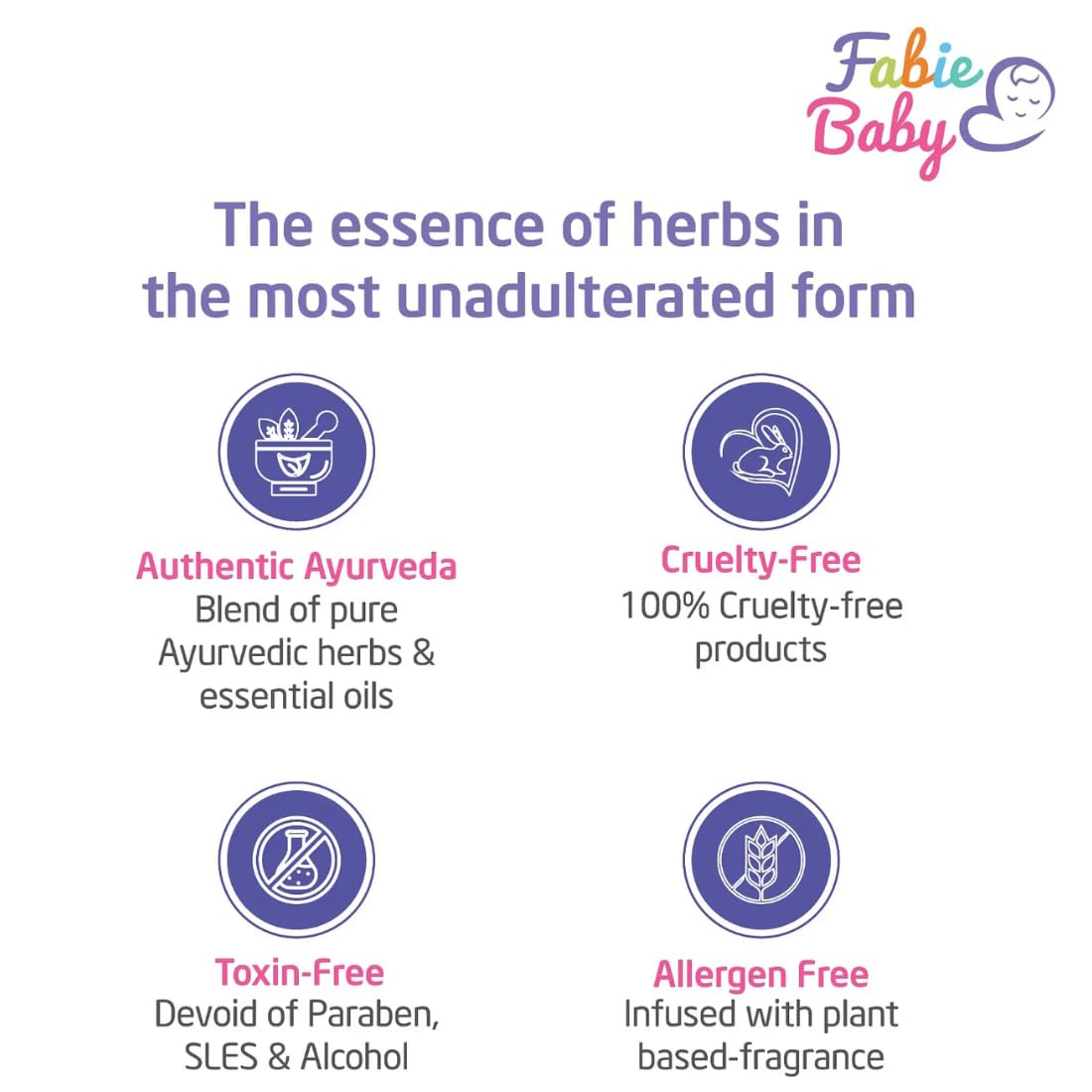 Fabie Baby

The essence of herbs in the most unadulterated form

Authentic Ayurveda
Blend of pure Ayurvedic herbs & essential oils

Cruelty-Free
100% Cruelty-free products

Toxin-Free
Devoid of Paraben, SLES & Alcohol

Allergen Free
Infused with plant based-fragrance